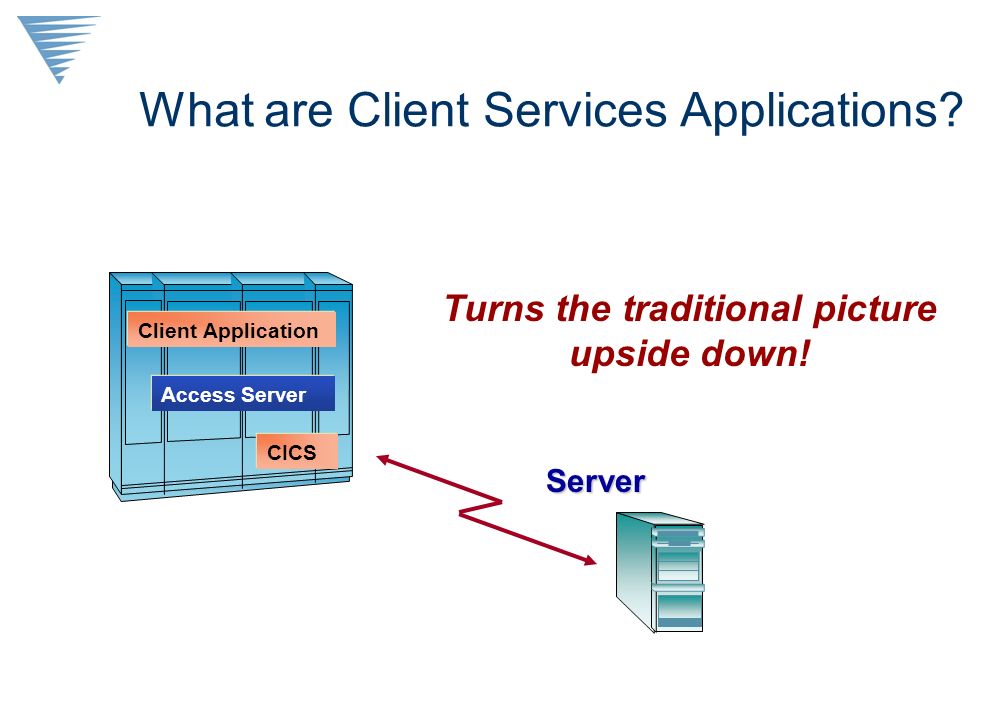 What are Client Services Applications?

Client Application

Access Server

CICS

Turns the traditional picture upside down!

Server